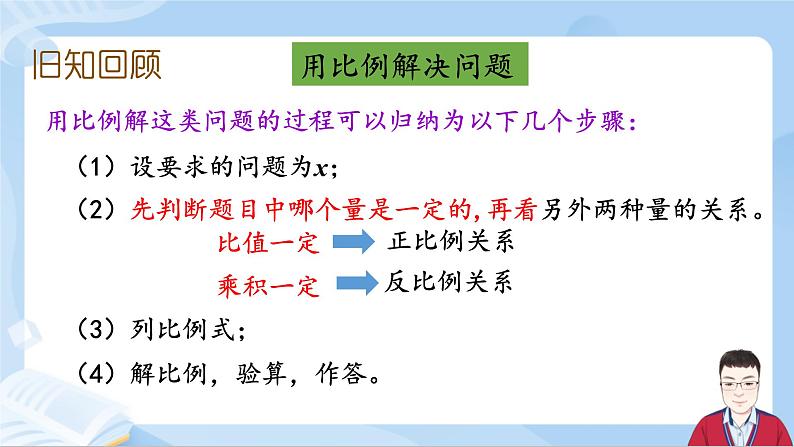 旧知回顾

用比例解决问题

用比例解这类问题的过程可以归纳为以下几个步骤：

（1）设要求的问题为$x$；

（2）先判断题目中哪个量是一定的，再看另外两种量的关系。

比值一定 正比例关系

乘积一定 反比例关系

（3）列比例式；

（4）解比例，验算，作答。